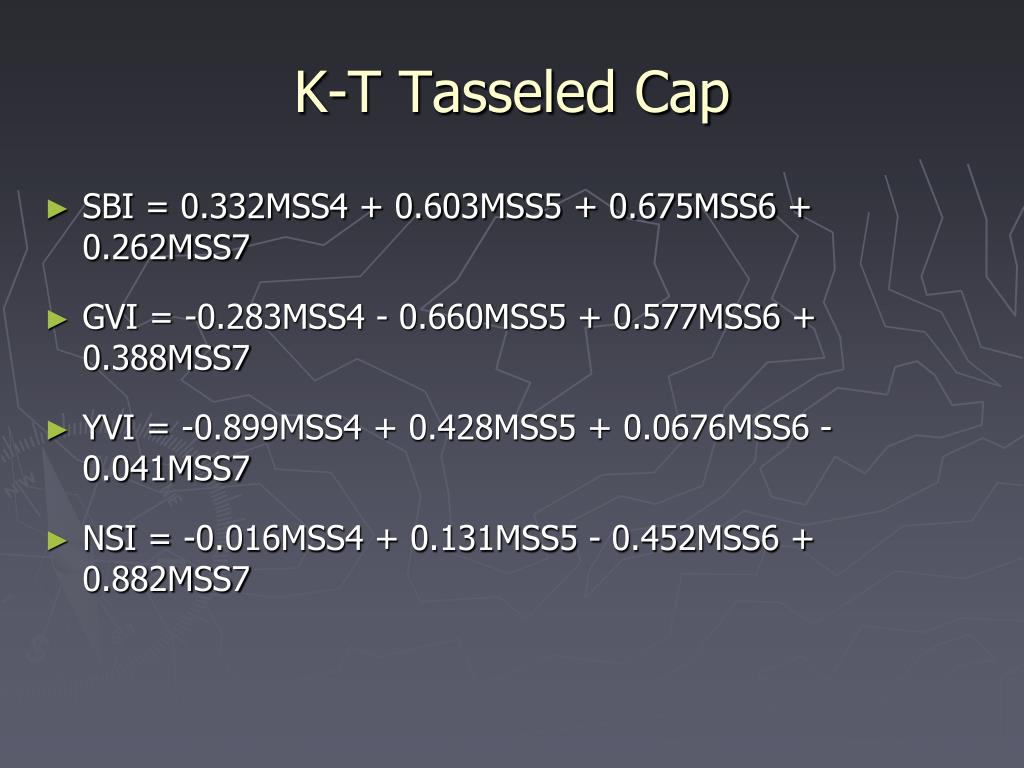 K-T Tasseled Cap

► SBI = 0.332MSS4 + 0.603MSS5 + 0.675MSS6 + 0.262MSS7

► GVI = -0.283MSS4 - 0.660MSS5 + 0.577MSS6 + 0.388MSS7

► YVI = -0.899MSS4 + 0.428MSS5 + 0.0676MSS6 - 0.041MSS7

► NSI = -0.016MSS4 + 0.131MSS5 - 0.452MSS6 + 0.882MSS7